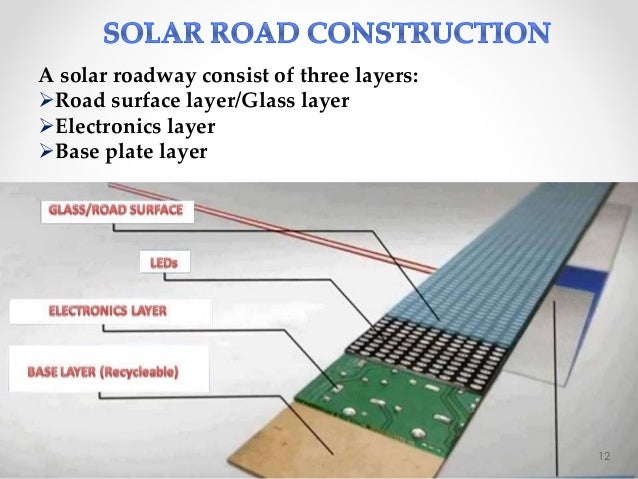 SOLAR ROAD CONSTRUCTION

A solar roadway consist of three layers:
➢Road surface layer/Glass layer
➢Electronics layer
➢Base plate layer

GLASS/ROAD SURFACE

LEDs

ELECTRONICS LAYER

BASE LAYER (Recycleable)

12